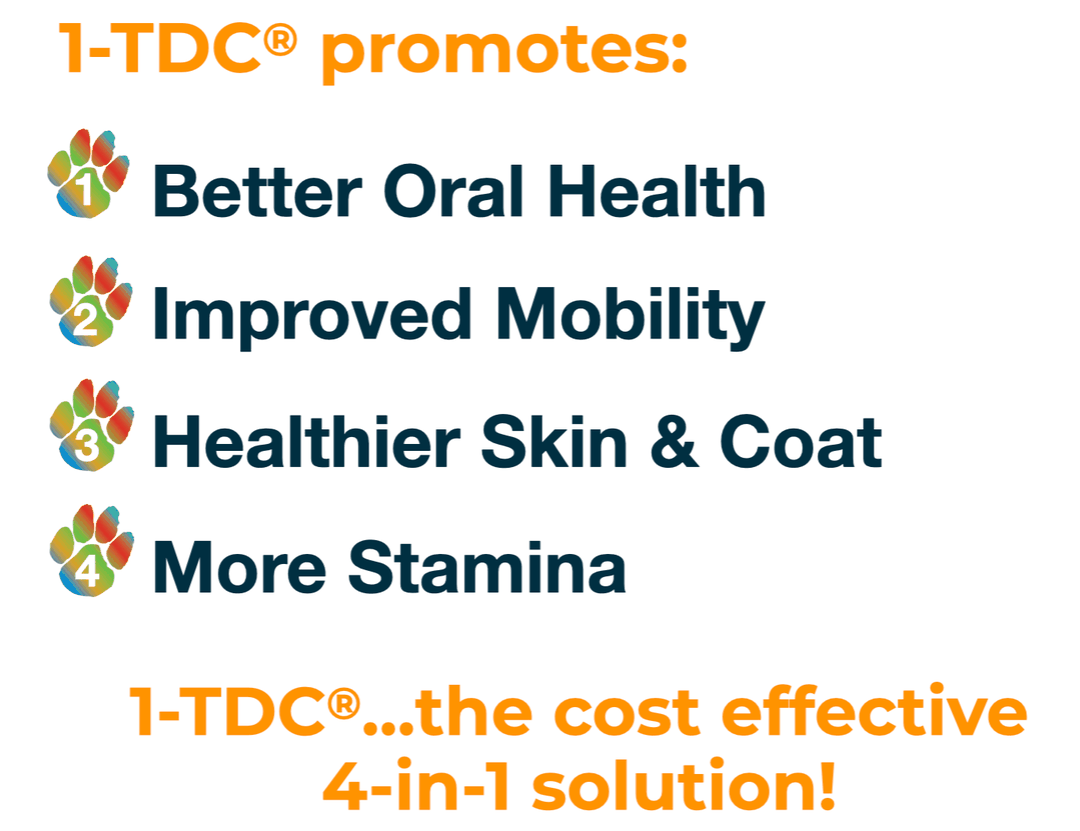 1-TDC® promotes:

1 Better Oral Health

2 Improved Mobility

3 Healthier Skin & Coat

4 More Stamina

1-TDC®...the cost effective 4-in-1 solution!